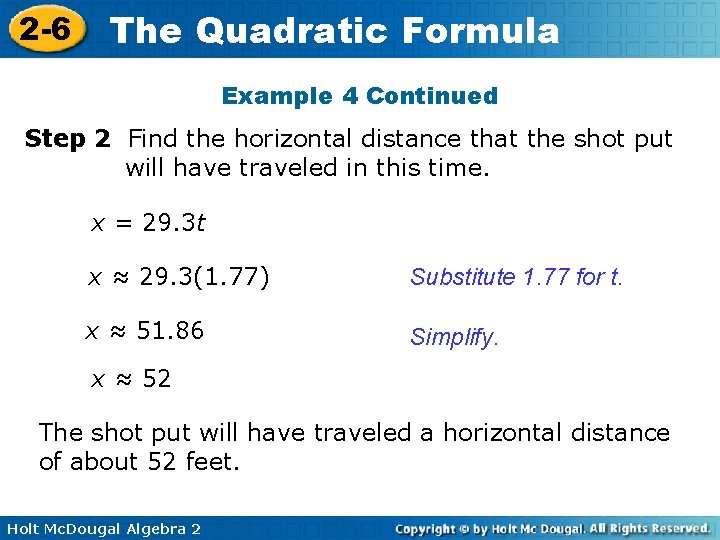 2-6 The Quadratic Formula

Example 4 Continued

Step 2 Find the horizontal distance that the shot put will have traveled in this time.

$x = 29.3t$

$x \approx 29.3(1.77)$ Substitute 1.77 for t.

$x \approx 51.86$ Simplify.

$x \approx 52$

The shot put will have traveled a horizontal distance of about 52 feet.

Holt McDougal Algebra 2

Copyright © by Holt Mc Dougal. All Rights Reserved.